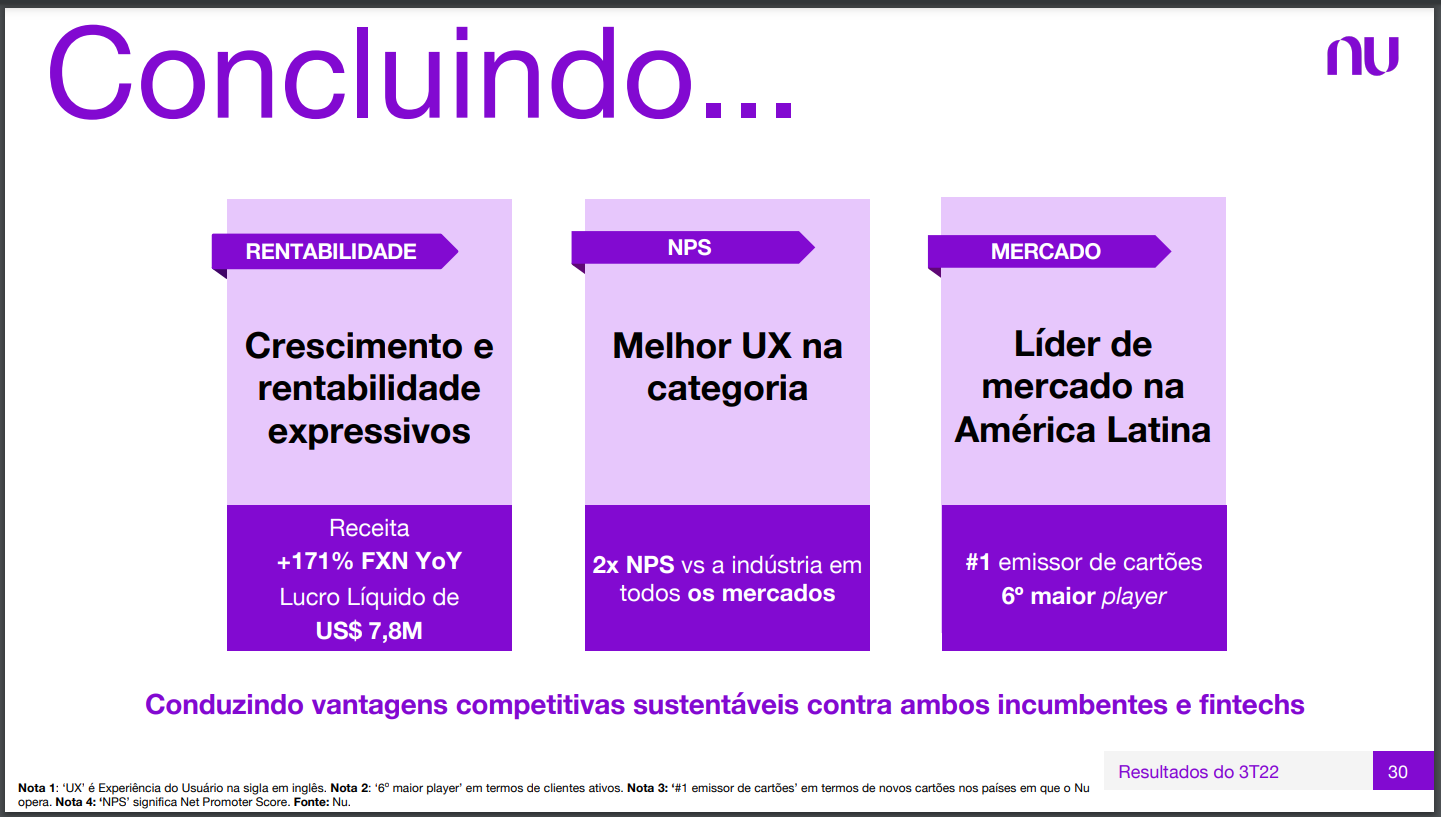 Concluindo...

nu

RENTABILIDADE

Crescimento e rentabilidade expressivos

Receita
+171% FXN YoY
Lucro Líquido de
US$ 7,8M

NPS

Melhor UX na categoria

2x NPS vs a indústria em todos os mercados

MERCADO

Líder de mercado na América Latina

#1 emissor de cartões
6º maior player

Conduzindo vantagens competitivas sustentáveis contra ambos incumbentes e fintechs

Nota 1: 'UX' é Experiência do Usuário na sigla em inglês. Nota 2: '6º maior player' em termos de clientes ativos. Nota 3: '#1 emissor de cartões' em termos de novos cartões nos países em que o Nu opera. Nota 4: 'NPS' significa Net Promoter Score. Fonte: Nu.

Resultados do 3T22

30